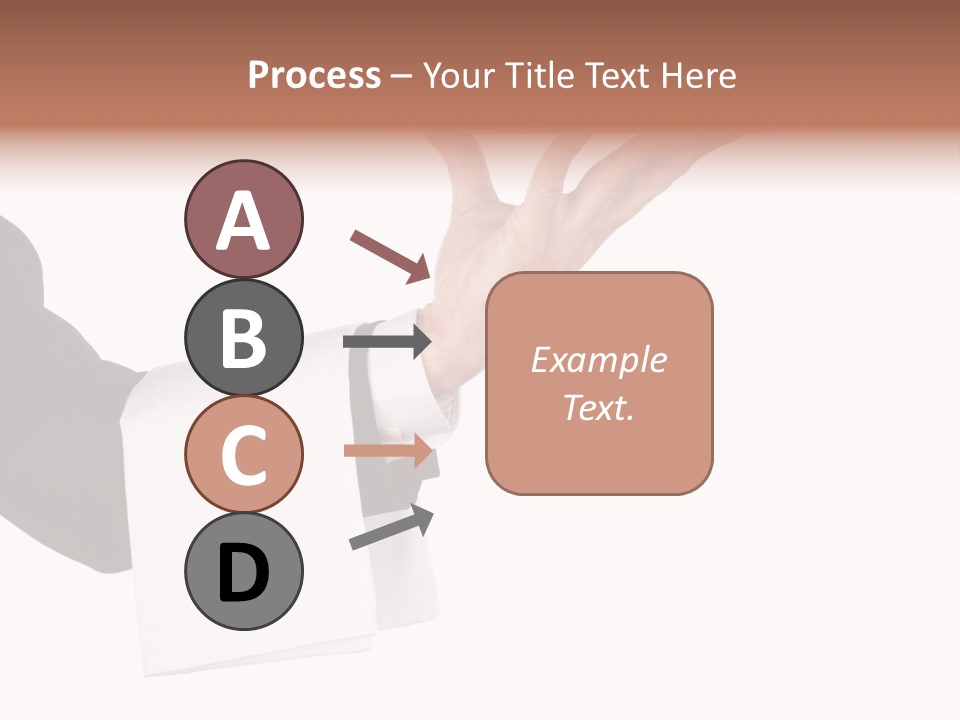 Process – Your Title Text Here

A

B

C

D

Example Text.